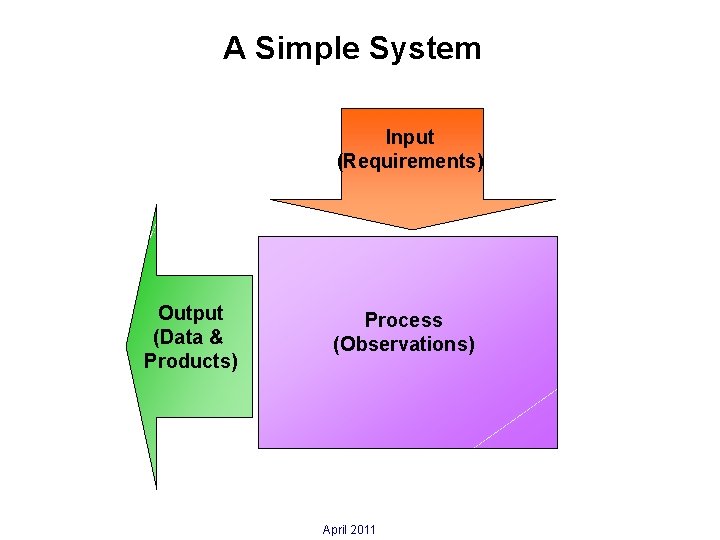 A Simple System

Input
(Requirements)

Output
(Data &
Products)

Process
(Observations)

April 2011